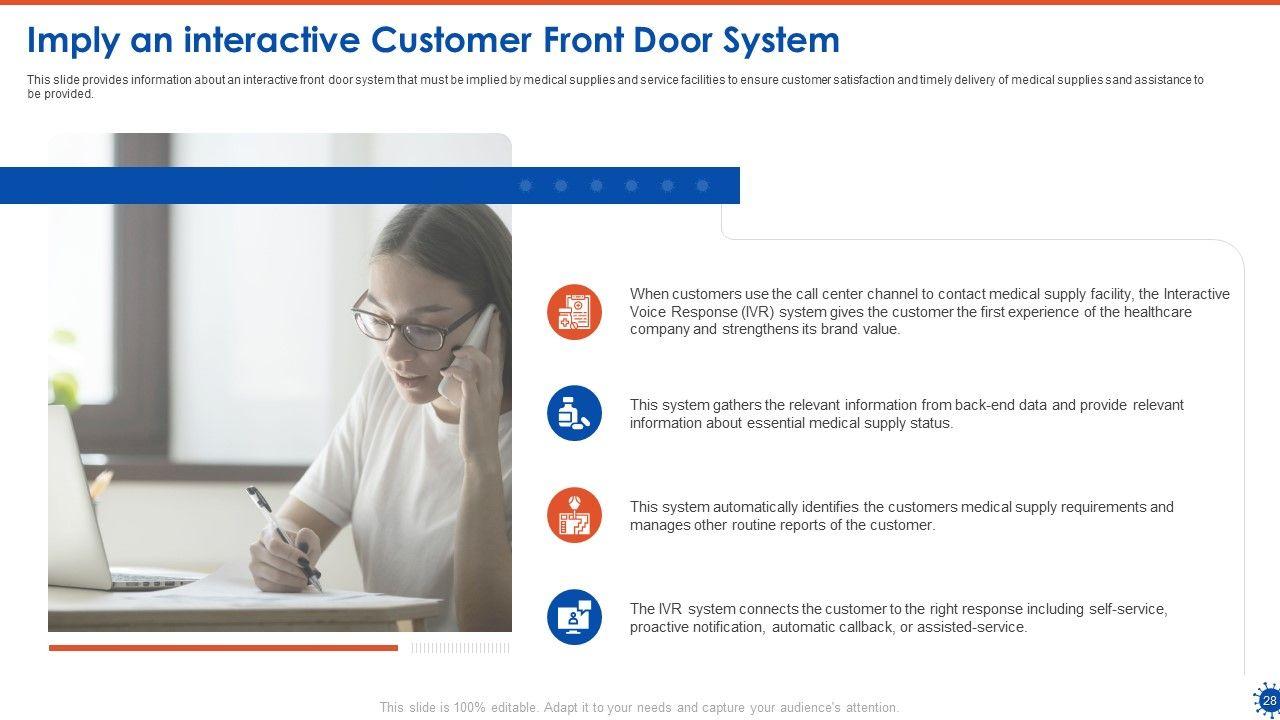 Imply an interactive Customer Front Door System

This slide provides information about an interactive front door system that must be implied by medical supplies and service facilities to ensure customer satisfaction and timely delivery of medical supplies sand assistance to be provided.

When customers use the call center channel to contact medical supply facility, the Interactive Voice Response (IVR) system gives the customer the first experience of the healthcare company and strengthens its brand value.

This system gathers the relevant information from back-end data and provide relevant information about essential medical supply status.

This system automatically identifies the customers medical supply requirements and manages other routine reports of the customer.

The IVR system connects the customer to the right response including self-service, proactive notification, automatic callback, or assisted-service.

This slide is 100% editable. Adapt it to your needs and capture your audience's attention.

28